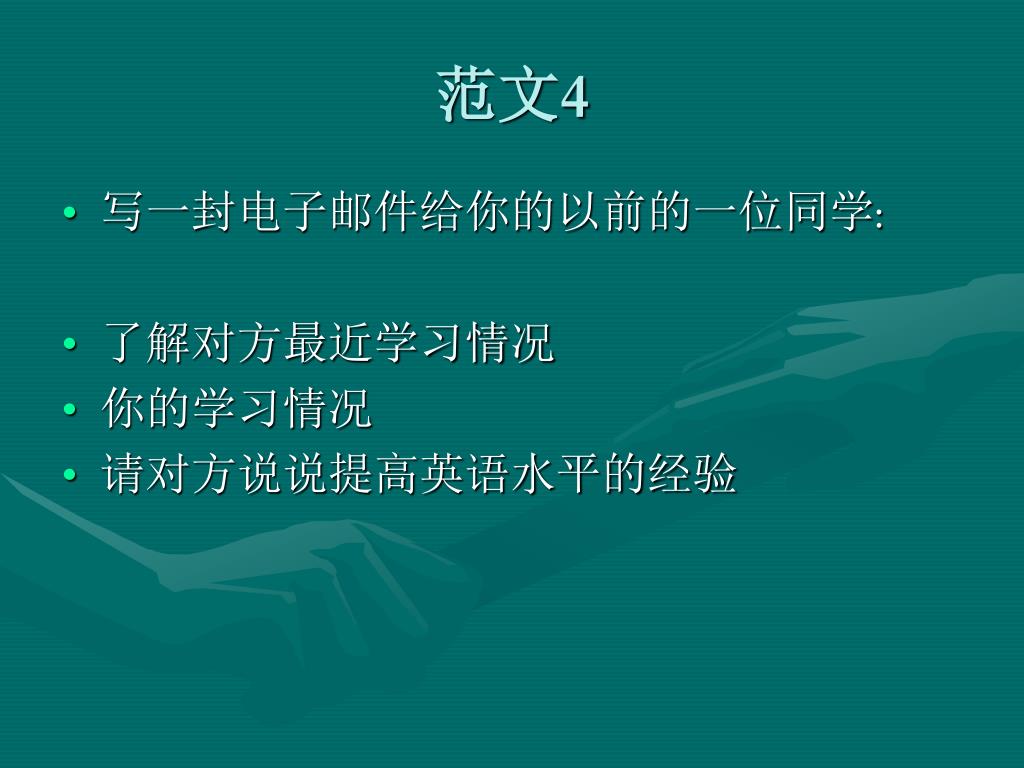 范文4

• 写一封电子邮件给你的以前的一位同学:

• 了解对方最近学习情况
• 你的学习情况
• 请对方说说提高英语水平的经验